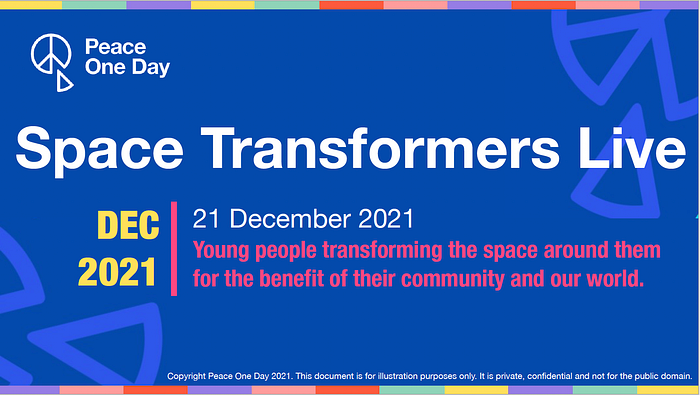 Peace One Day

Space Transformers Live

DEC 2021

21 December 2021

Young people transforming the space around them for the benefit of their community and our world.

Copyright Peace One Day 2021. This document is for illustration purposes only. It is private, confidential and not for the public domain.